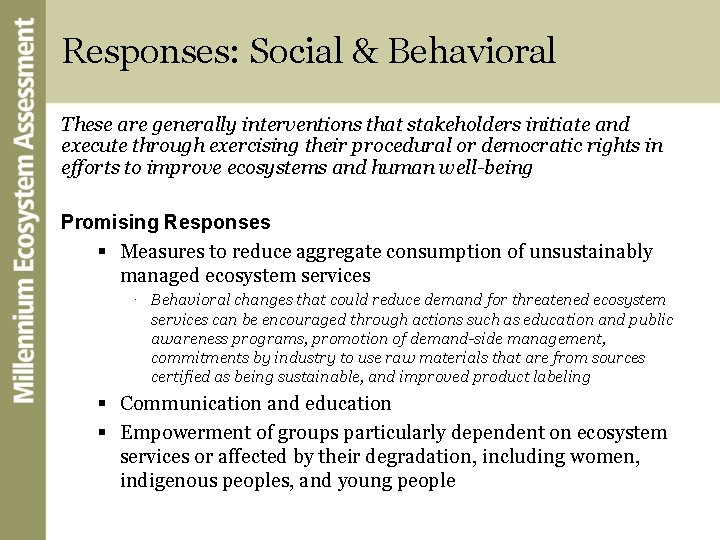 Millennium Ecosystem Assessment

Responses: Social & Behavioral

These are generally interventions that stakeholders initiate and execute through exercising their procedural or democratic rights in efforts to improve ecosystems and human well-being

Promising Responses

▪ Measures to reduce aggregate consumption of unsustainably managed ecosystem services
  · Behavioral changes that could reduce demand for threatened ecosystem services can be encouraged through actions such as education and public awareness programs, promotion of demand-side management, commitments by industry to use raw materials that are from sources certified as being sustainable, and improved product labeling

▪ Communication and education

▪ Empowerment of groups particularly dependent on ecosystem services or affected by their degradation, including women, indigenous peoples, and young people